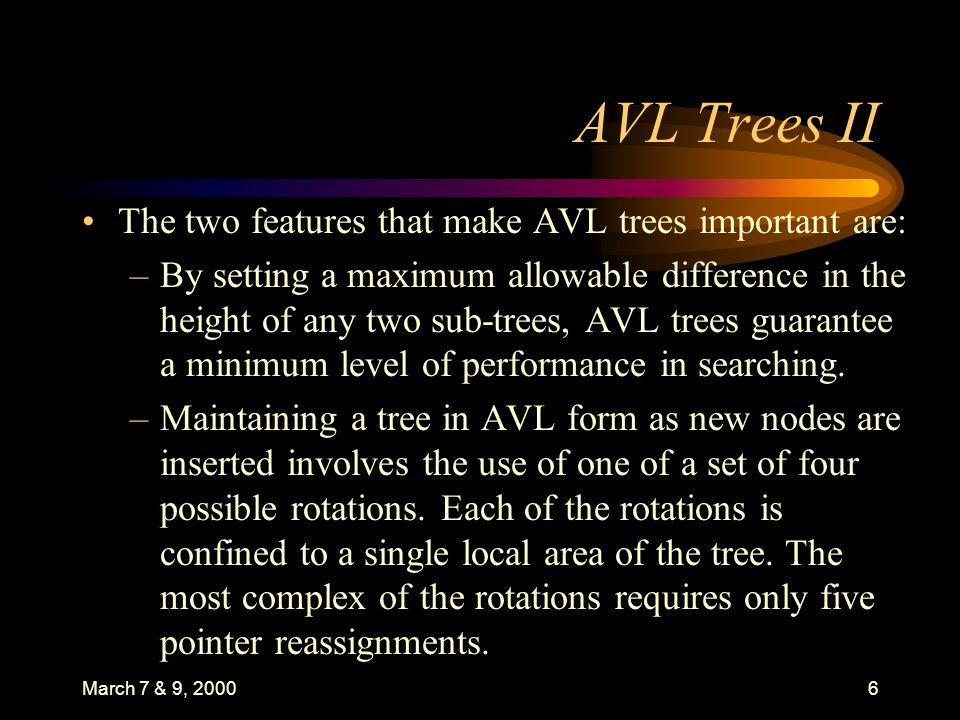 AVL Trees II

• The two features that make AVL trees important are:
– By setting a maximum allowable difference in the height of any two sub-trees, AVL trees guarantee a minimum level of performance in searching.
– Maintaining a tree in AVL form as new nodes are inserted involves the use of one of a set of four possible rotations. Each of the rotations is confined to a single local area of the tree. The most complex of the rotations requires only five pointer reassignments.

March 7 & 9, 2000

6